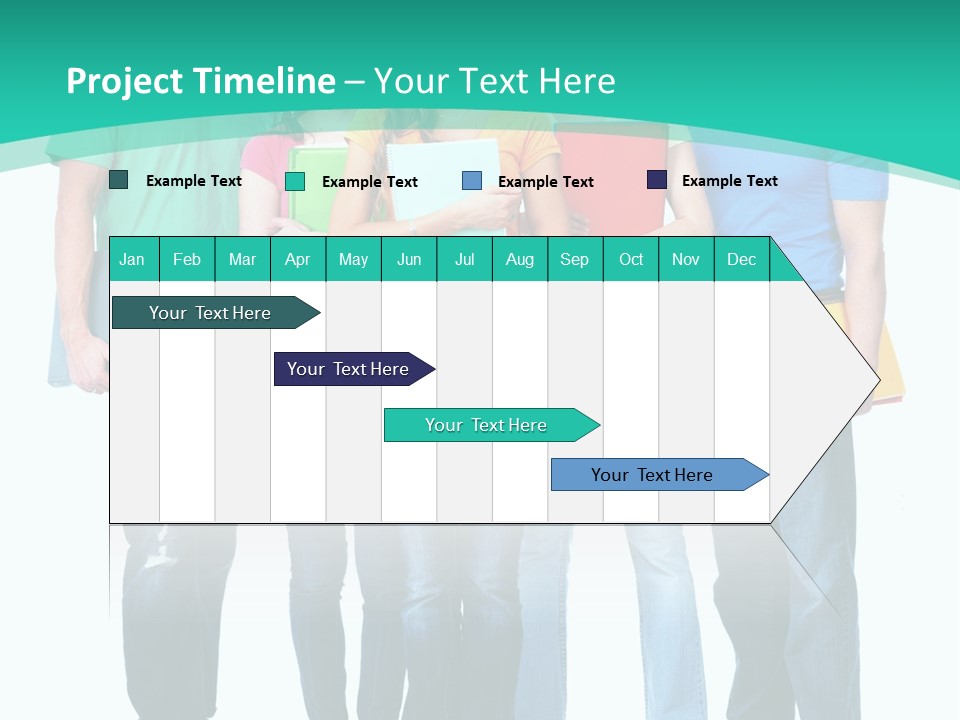 Project Timeline – Your Text Here

Example Text Example Text Example Text Example Text

| Jan | Feb | Mar | Apr | May | Jun | Jul | Aug | Sep | Oct | Nov | Dec |
|---|---|---|---|---|---|---|---|---|---|---|---|

Your Text Here

Your Text Here

Your Text Here

Your Text Here